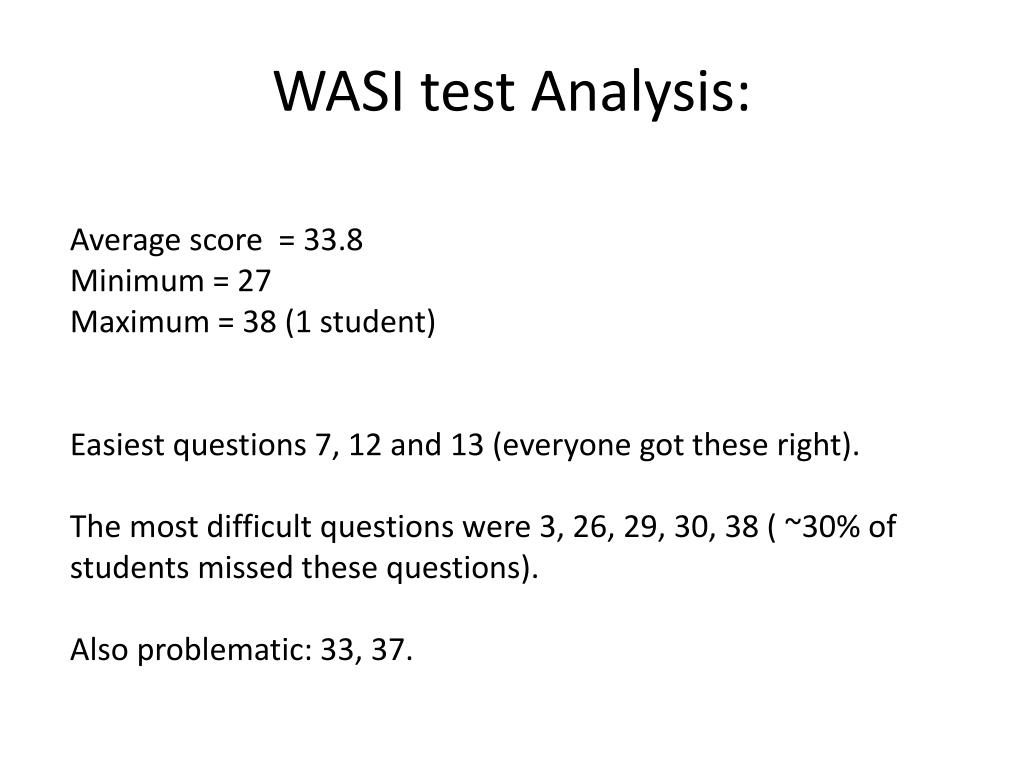 WASI test Analysis:

Average score = 33.8
Minimum = 27
Maximum = 38 (1 student)

Easiest questions 7, 12 and 13 (everyone got these right).

The most difficult questions were 3, 26, 29, 30, 38 ( ~30% of students missed these questions).

Also problematic: 33, 37.